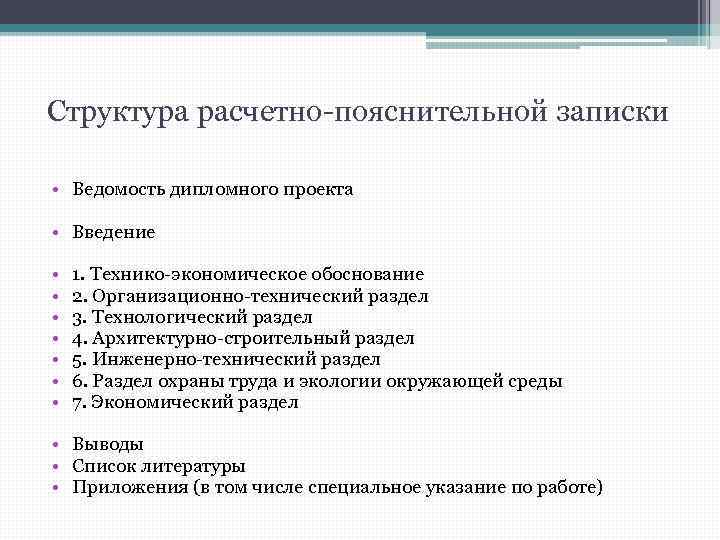 Структура расчетно-пояснительной записки

• Ведомость дипломного проекта

• Введение

• 1. Технико-экономическое обоснование
• 2. Организационно-технический раздел
• 3. Технологический раздел
• 4. Архитектурно-строительный раздел
• 5. Инженерно-технический раздел
• 6. Раздел охраны труда и экологии окружающей среды
• 7. Экономический раздел

• Выводы
• Список литературы
• Приложения (в том числе специальное указание по работе)